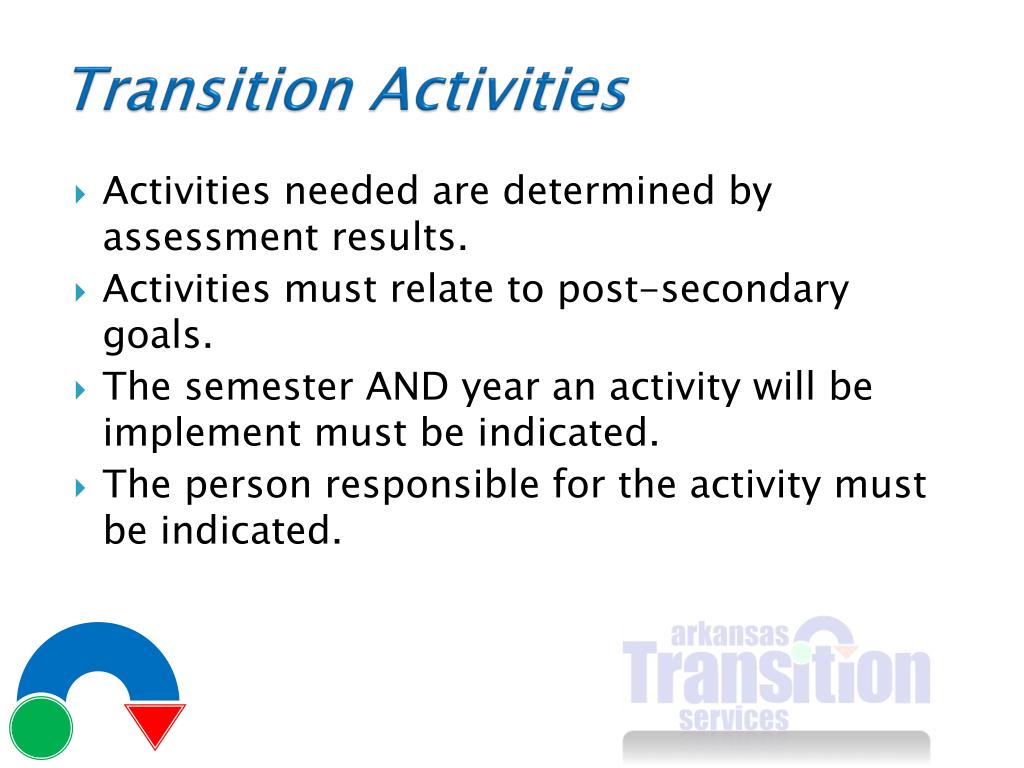 Transition Activities

Activities needed are determined by assessment results.

Activities must relate to post-secondary goals.

The semester AND year an activity will be implement must be indicated.

The person responsible for the activity must be indicated.

arkansas
Transition
services